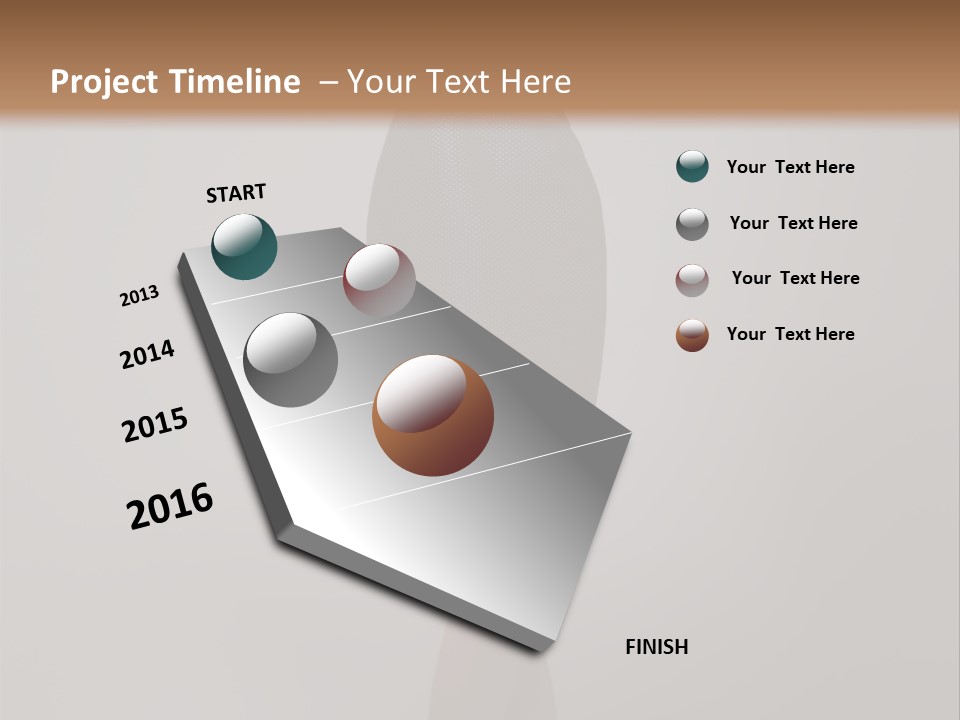 Project Timeline – Your Text Here

START

2013

2014

2015

2016

FINISH

Your Text Here

Your Text Here

Your Text Here

Your Text Here